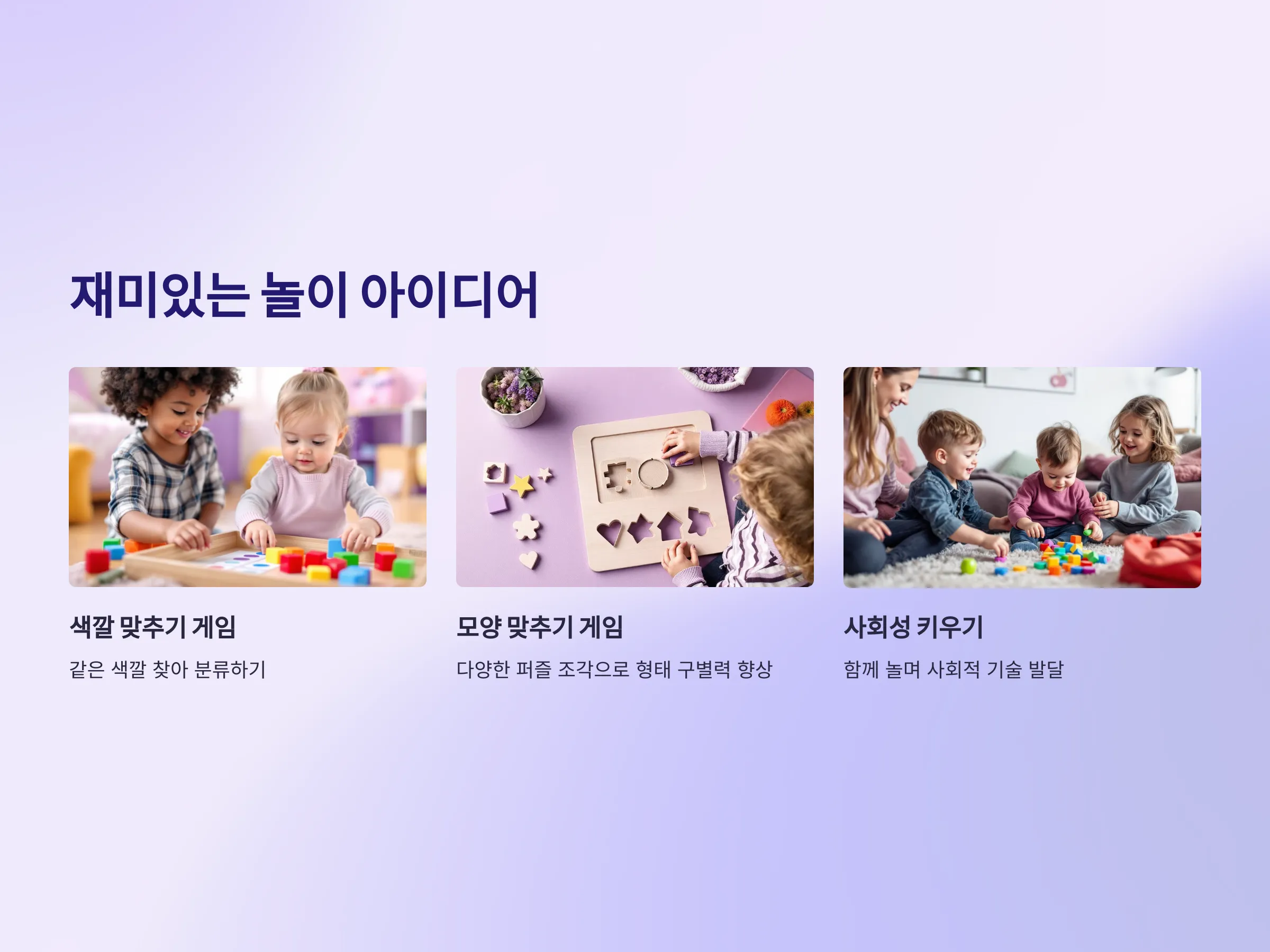 재미있는 놀이 아이디어

색깔 맞추기 게임

같은 색깔 찾아 분류하기

모양 맞추기 게임

다양한 퍼즐 조각으로 형태 구별력 향상

사회성 키우기

함께 놀며 사회적 기술 발달